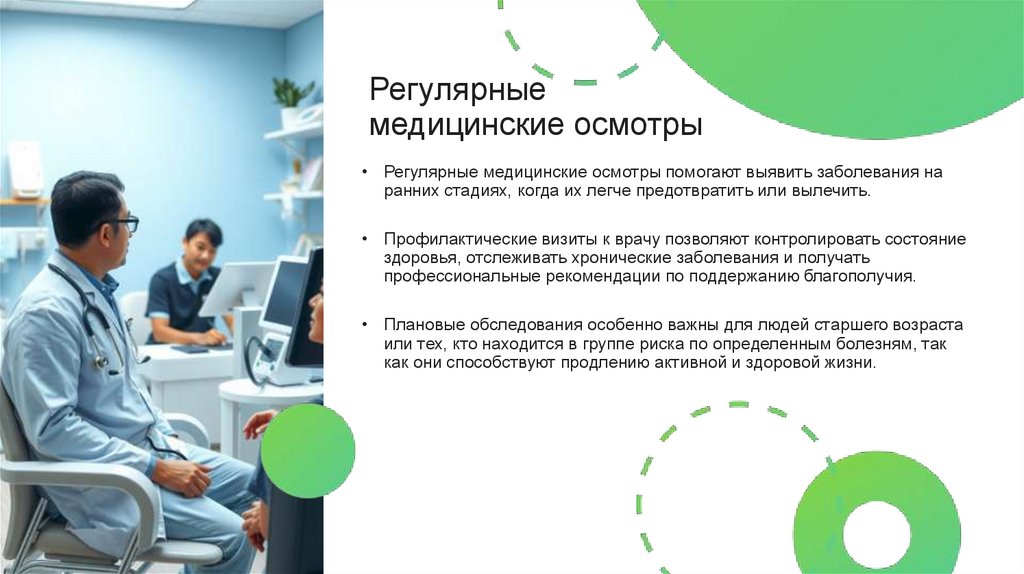 Регулярные медицинские осмотры

• Регулярные медицинские осмотры помогают выявить заболевания на ранних стадиях, когда их легче предотвратить или вылечить.

• Профилактические визиты к врачу позволяют контролировать состояние здоровья, отслеживать хронические заболевания и получать профессиональные рекомендации по поддержанию благополучия.

• Плановые обследования особенно важны для людей старшего возраста или тех, кто находится в группе риска по определенным болезням, так как они способствуют продлению активной и здоровой жизни.